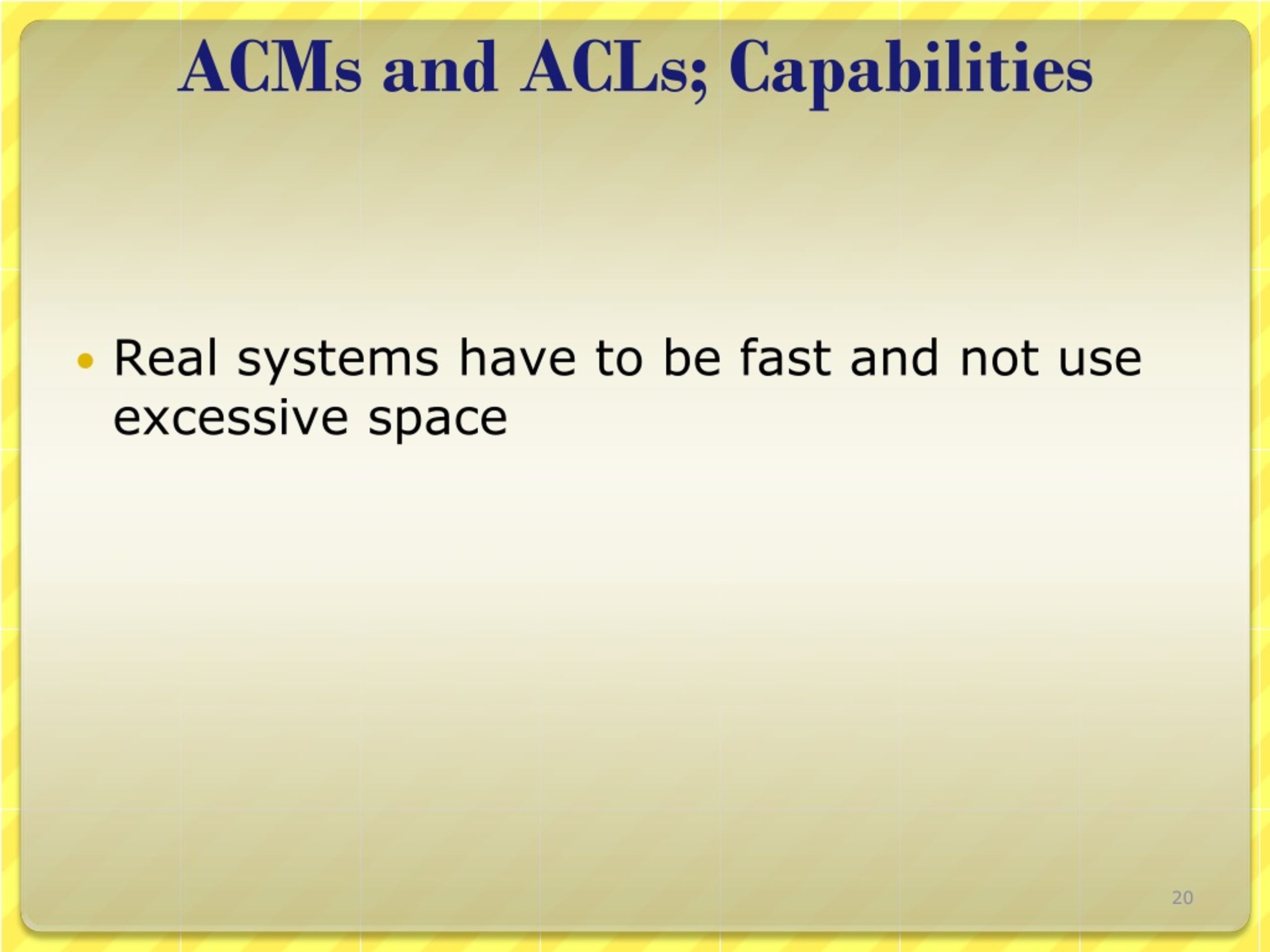 ACMs and ACLs; Capabilities

• Real systems have to be fast and not use excessive space

20